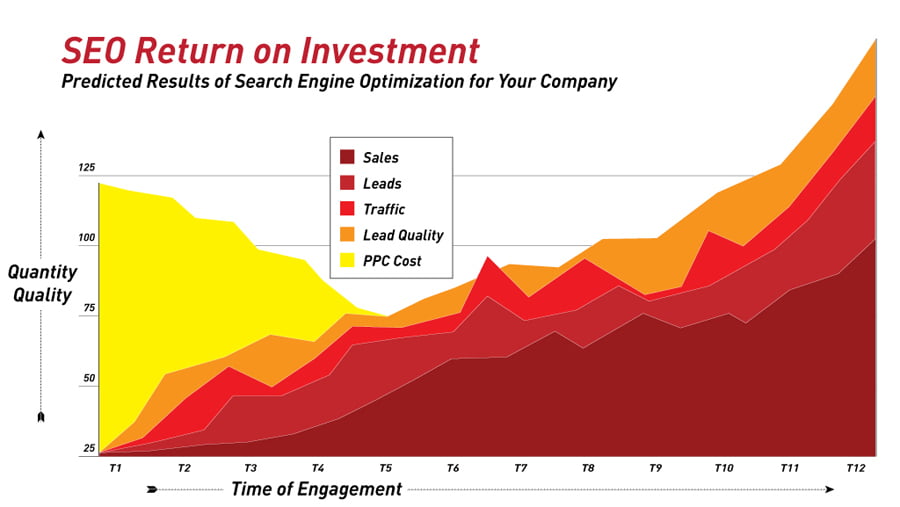 SEO Return on Investment
Predicted Results of Search Engine Optimization for Your Company

Sales
Leads
Traffic
Lead Quality
PPC Cost

Quantity
Quality

125
100
75
50
25

T1
T2
T3
T4
T5
T6
T7
T8
T9
T10
T11
T12

Time of Engagement